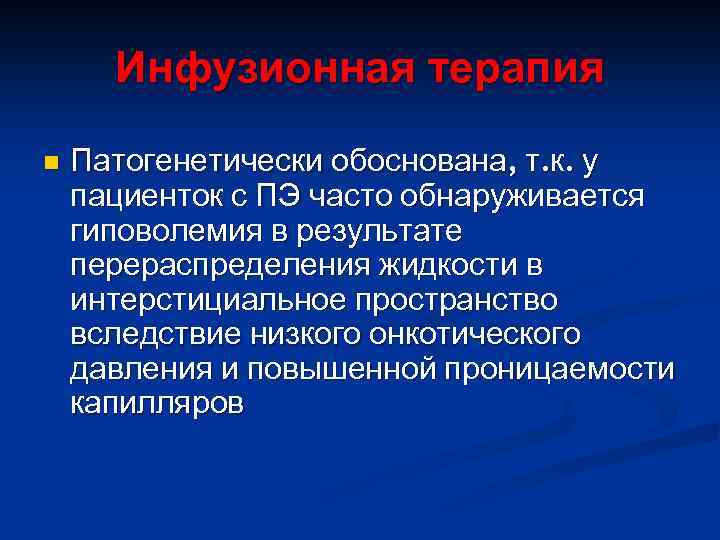 Инфузионная терапия

Патогенетически обоснована, т.к. у пациенток с ПЭ часто обнаруживается гиповолемия в результате перераспределения жидкости в интерстициальное пространство вследствие низкого онкотического давления и повышенной проницаемости капилляров